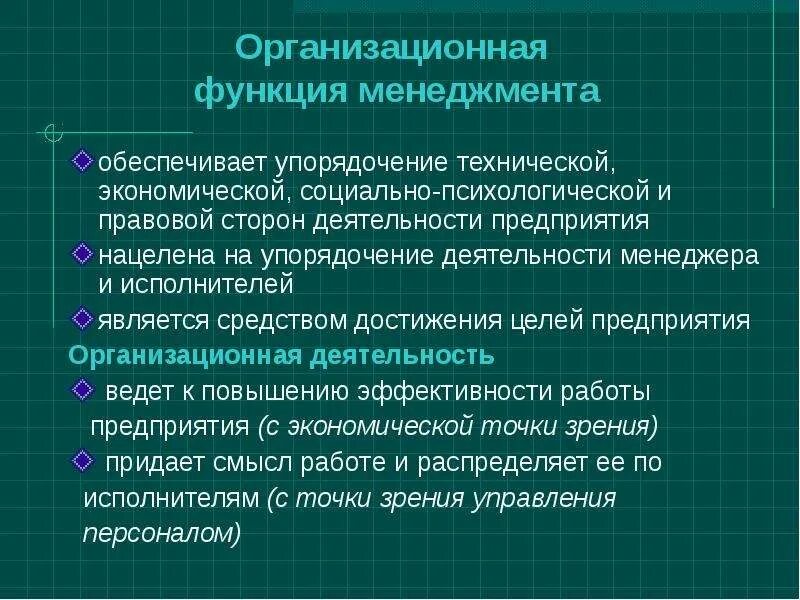 Организационная функция менеджмента

обеспечивает упорядочение технической, экономической, социально-психологической и правовой сторон деятельности предприятия

нацелена на упорядочение деятельности менеджера и исполнителей

является средством достижения целей предприятия

Организационная деятельность

ведет к повышению эффективности работы предприятия (с экономической точки зрения)

придает смысл работе и распределяет ее по исполнителям (с точки зрения управления персоналом)